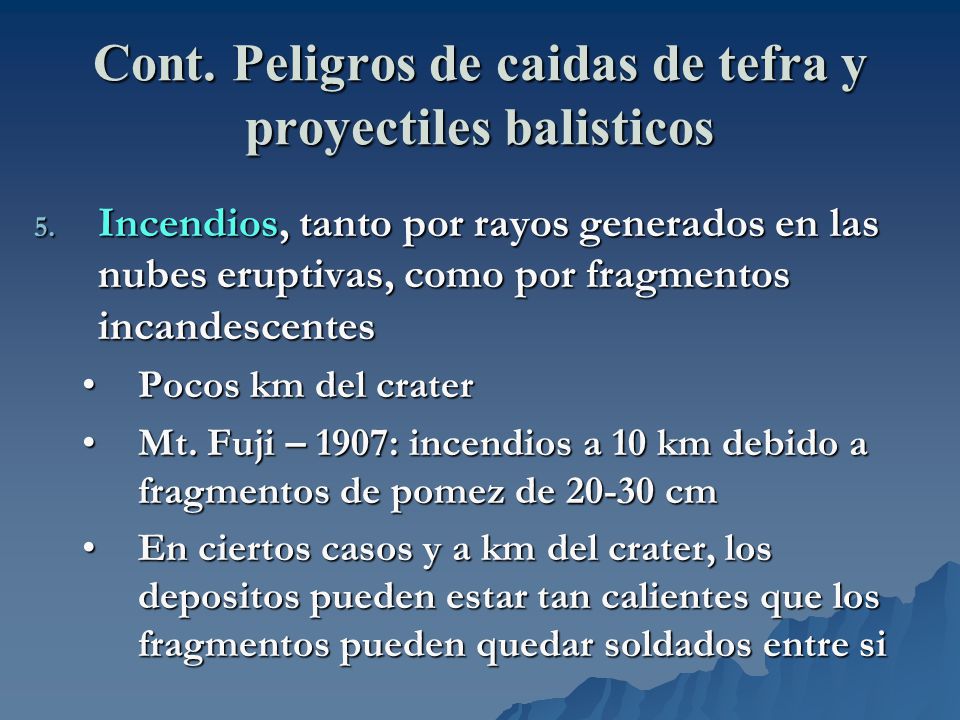 Cont. Peligros de caidas de tefra y proyectiles balisticos

5. Incendios, tanto por rayos generados en las nubes eruptivas, como por fragmentos incandescentes

• Pocos km del crater

• Mt. Fuji – 1907: incendios a 10 km debido a fragmentos de pomez de 20-30 cm

• En ciertos casos y a km del crater, los depositos pueden estar tan calientes que los fragmentos pueden quedar soldados entre si